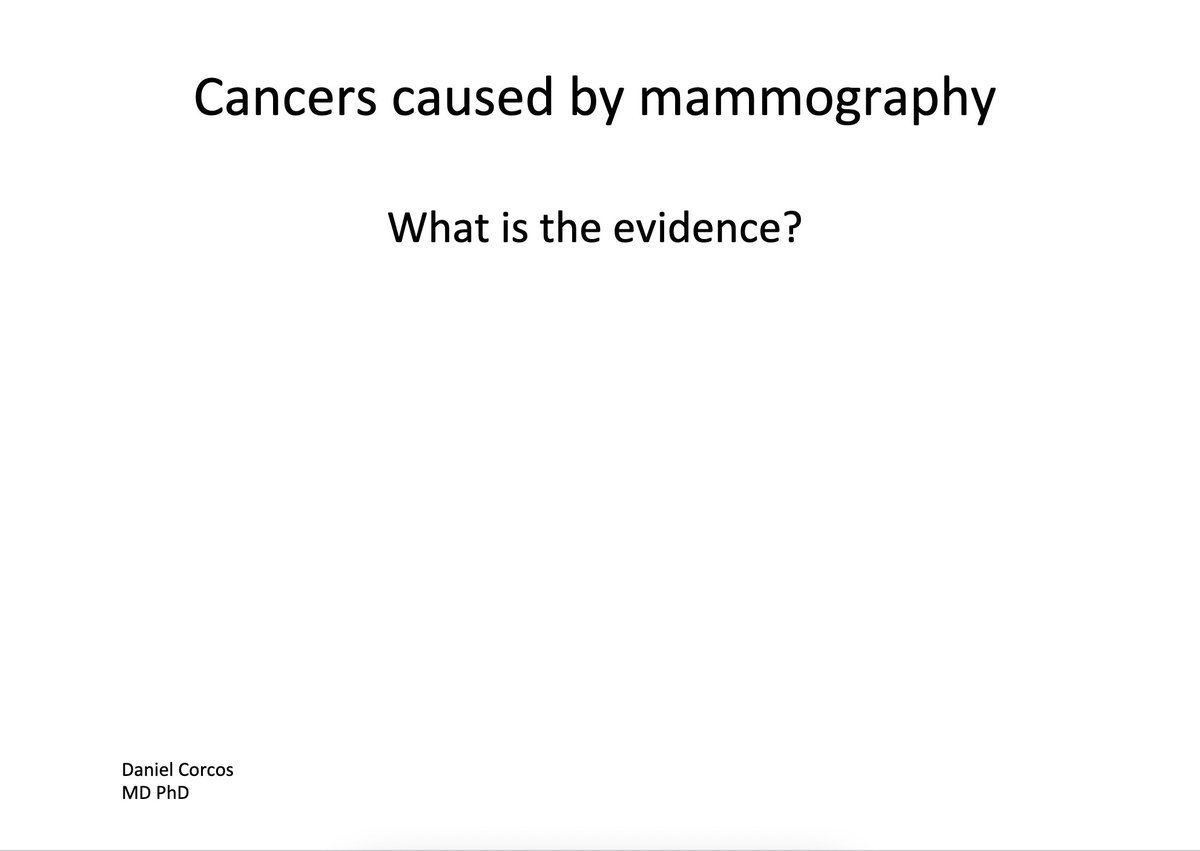 Cancers caused by mammography

What is the evidence?

Daniel Corcos
MD PhD